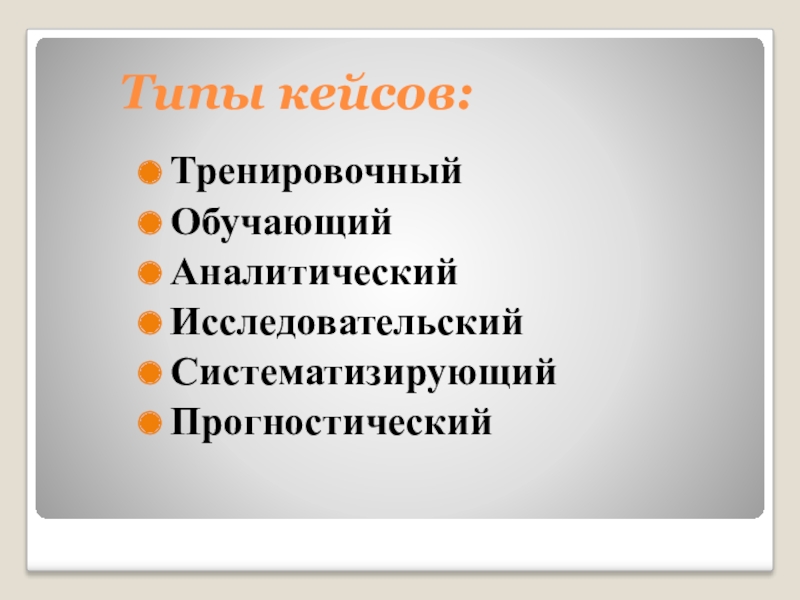 Типы кейсов:

Тренировочный
Обучающий
Аналитический
Исследовательский
Систематизирующий
Прогностический